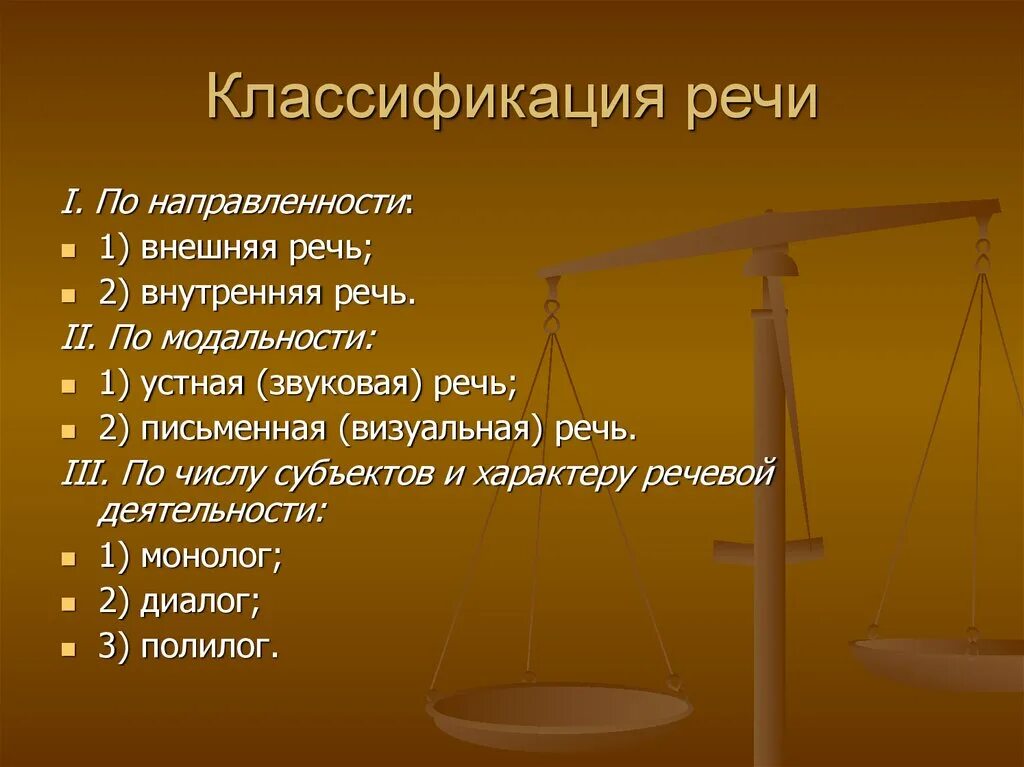 Классификация речи

I. По направленности:

1) внешняя речь;

2) внутренняя речь.

II. По модальности:

1) устная (звуковая) речь;

2) письменная (визуальная) речь.

III. По числу субъектов и характеру речевой деятельности:

1) монолог;

2) диалог;

3) полилог.